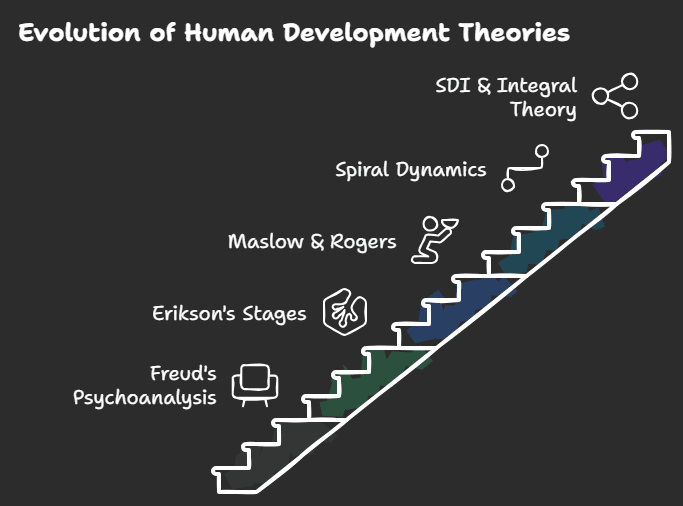 Evolution of Human Development Theories

SDI & Integral Theory

Spiral Dynamics

Maslow & Rogers

Erikson's Stages

Freud's Psychoanalysis